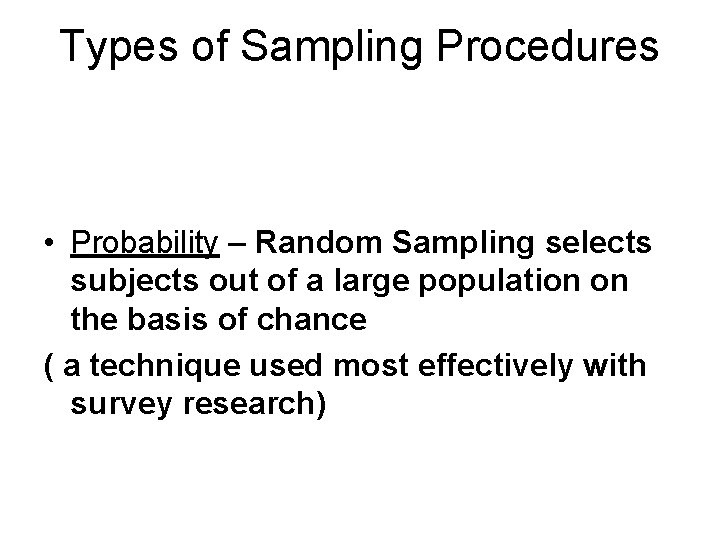 Types of Sampling Procedures

• Probability – Random Sampling selects subjects out of a large population on the basis of chance

( a technique used most effectively with survey research)